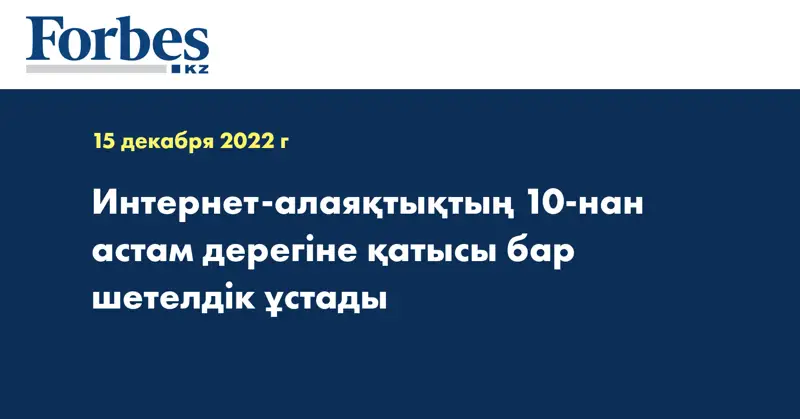 Forbes
KZ

15 декабря 2022 г

Интернет-алаяқтықтың 10-нан астам дерегіне қатысы бар шетелдік ұстады